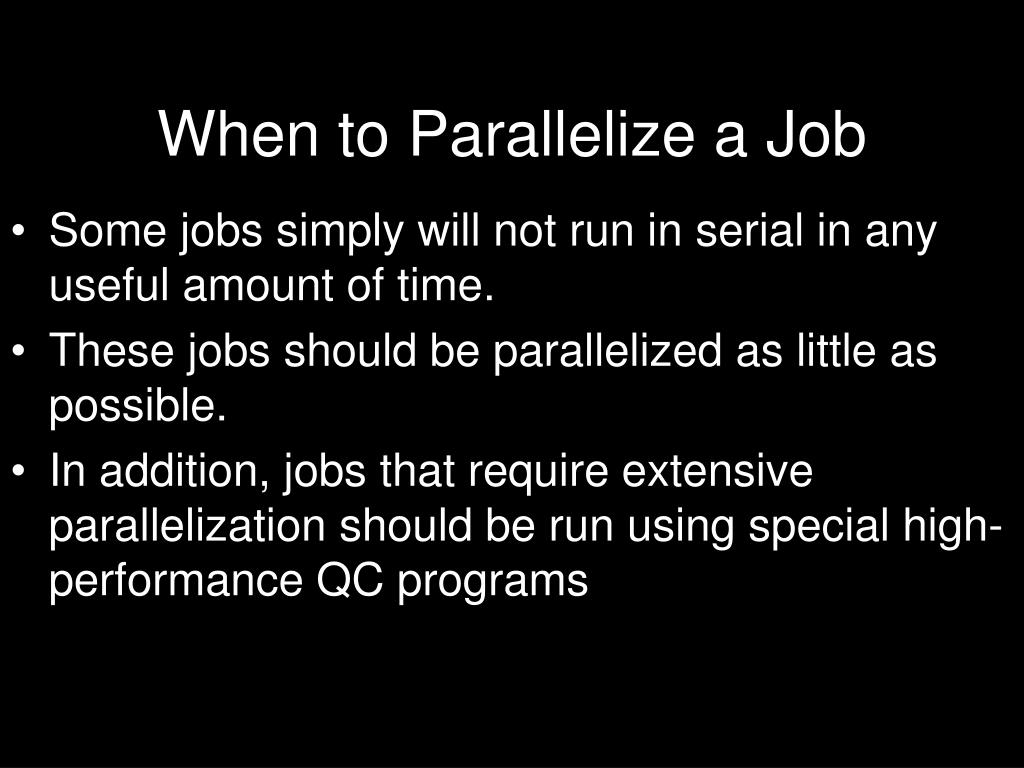 When to Parallelize a Job

• Some jobs simply will not run in serial in any useful amount of time.
• These jobs should be parallelized as little as possible.
• In addition, jobs that require extensive parallelization should be run using special high-performance QC programs